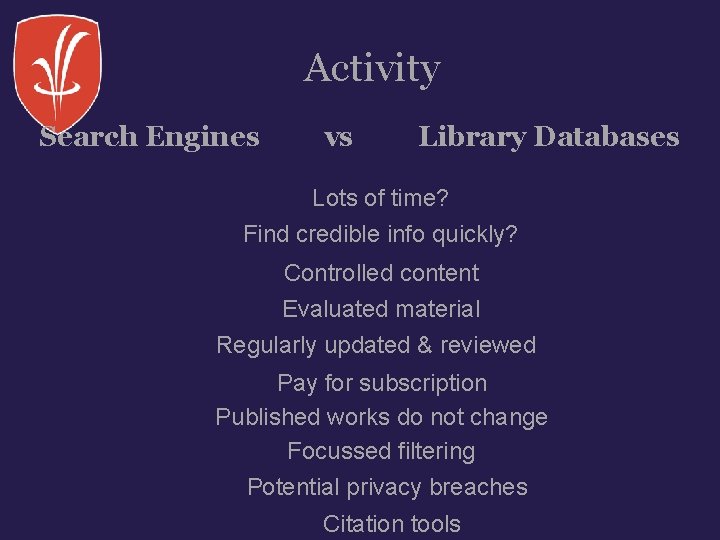 Activity

Search Engines vs Library Databases

Lots of time?

Find credible info quickly?

Controlled content

Evaluated material

Regularly updated & reviewed

Pay for subscription

Published works do not change

Focussed filtering

Potential privacy breaches

Citation tools